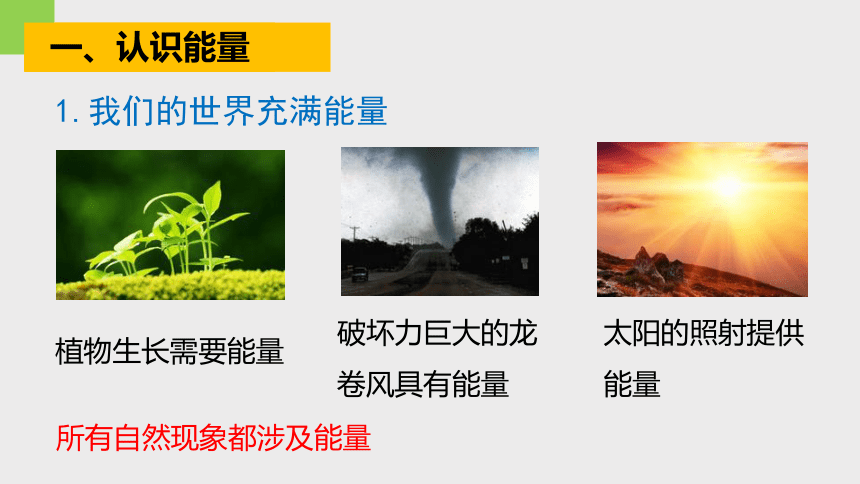 一、认识能量

1. 我们的世界充满能量

植物生长需要能量

破坏力巨大的龙卷风具有能量

太阳的照射提供能量

所有自然现象都涉及能量